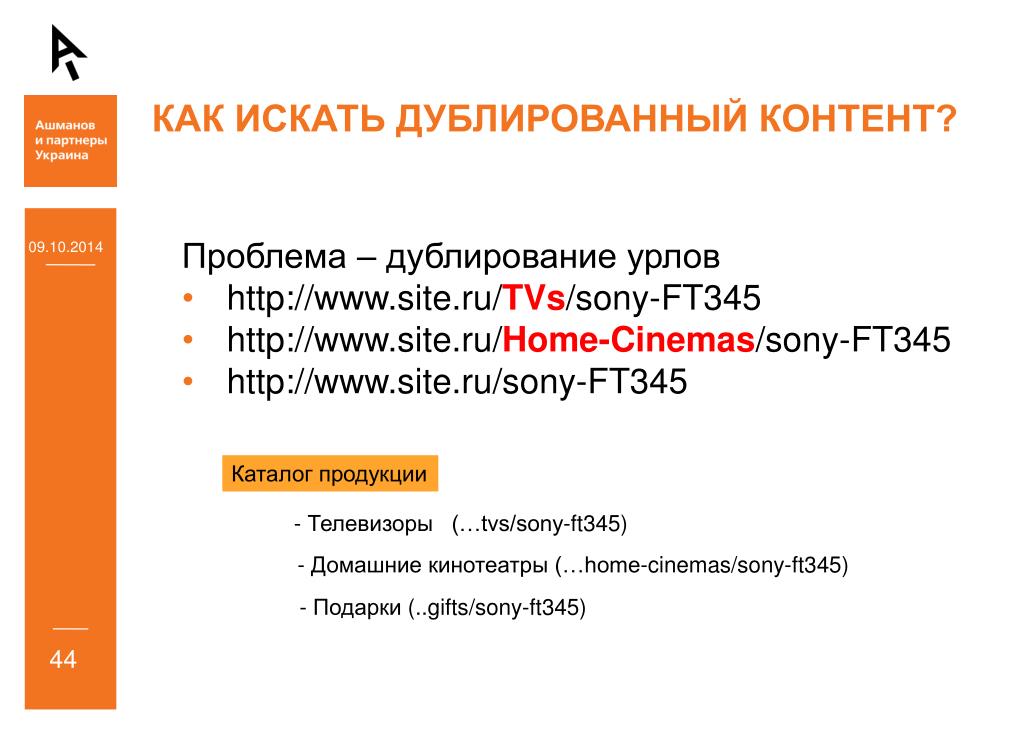 Ашманов
и партнеры
Украина

КАК ИСКАТЬ ДУБЛИРОВАННЫЙ КОНТЕНТ?

09.10.2014

Проблема – дублирование урлов
• http://www.site.ru/TVs/sony-FT345
• http://www.site.ru/Home-Cinemas/sony-FT345
• http://www.site.ru/sony-FT345

Каталог продукции

- Телевизоры (…tvs/sony-ft345)
- Домашние кинотеатры (…home-cinemas/sony-ft345)
- Подарки (..gifts/sony-ft345)

44